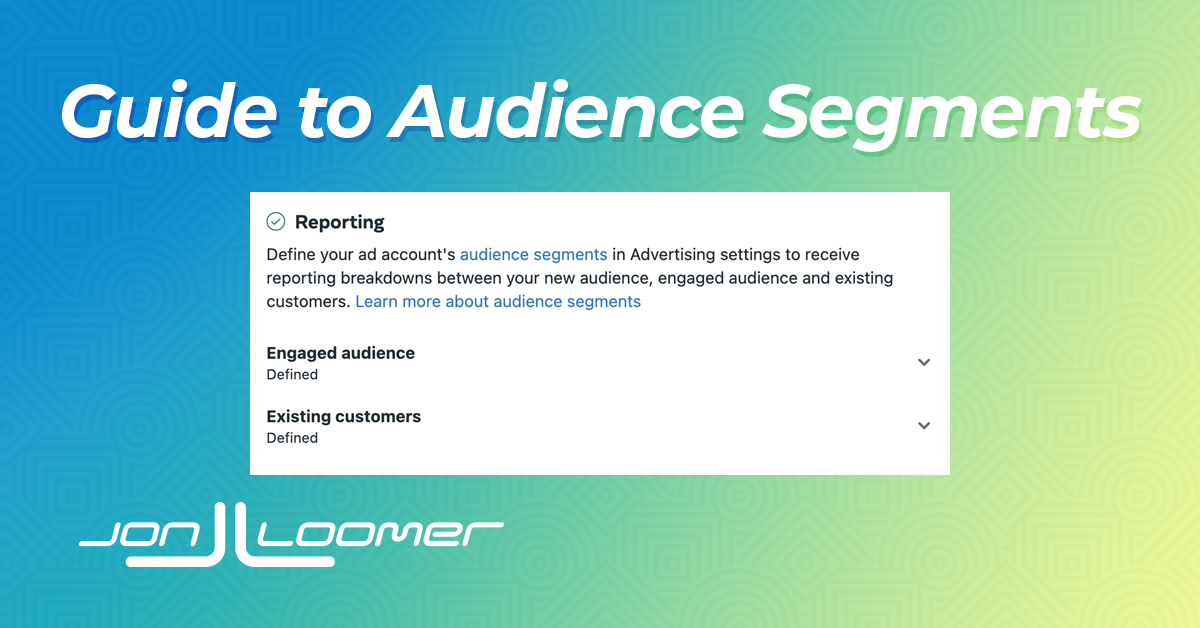 Guide to Audience Segments

Reporting

Define your ad account's audience segments in Advertising settings to receive reporting breakdowns between your new audience, engaged audience and existing customers. Learn more about audience segments

Engaged audience
Defined

Existing customers
Defined

JON LOOMER